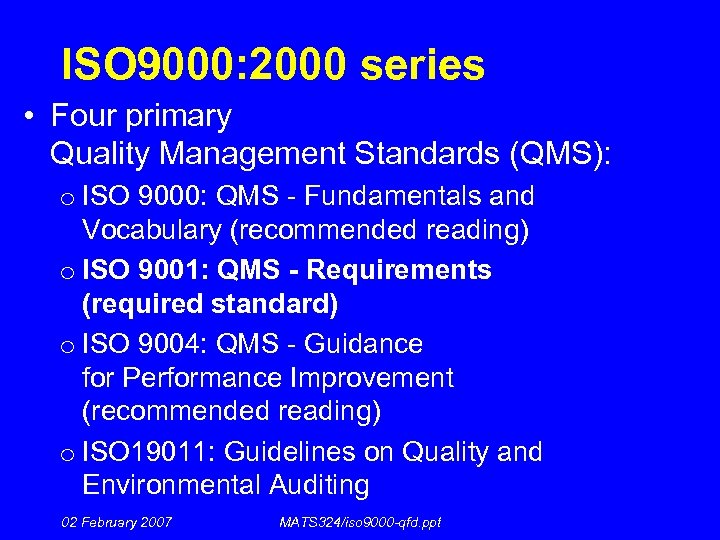 ISO9000:2000 series

• Four primary Quality Management Standards (QMS):

o ISO 9000: QMS - Fundamentals and Vocabulary (recommended reading)

o ISO 9001: QMS - Requirements (required standard)

o ISO 9004: QMS - Guidance for Performance Improvement (recommended reading)

o ISO19011: Guidelines on Quality and Environmental Auditing

02 February 2007

MATS324/iso9000-qfd.ppt